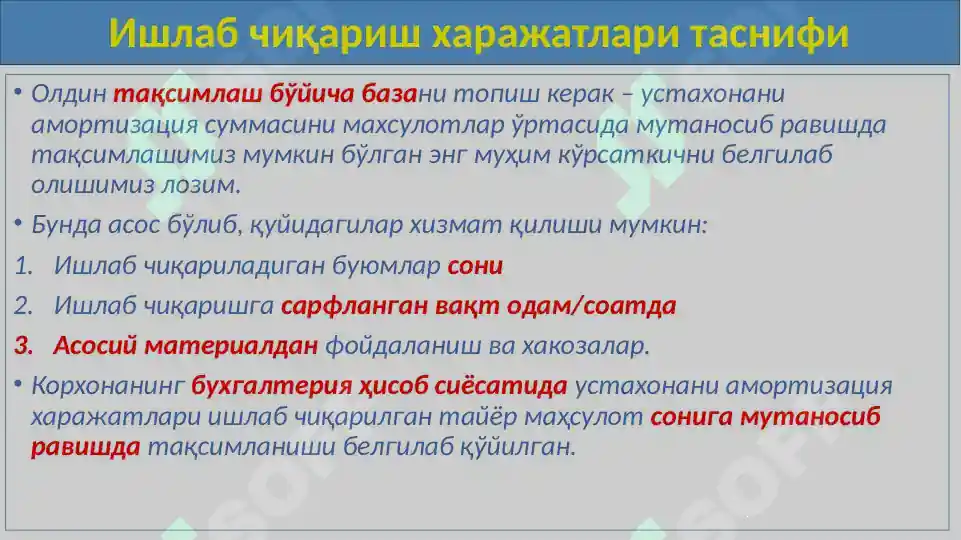 Ишлаб чиқариш харажатлари таснифи

• Олдин тақсимлаш бўйича базани топиш керак – устахонани амортизация суммасини махсулотлар ўртасида мутаносиб равишда тақсимлашимиз мумкин бўлган энг муҳим кўрсаткични белгилаб олишимиз лозим.

• Бунда асос бўлиб, қуйидагилар хизмат қилиши мумкин:

1. Ишлаб чиқариладиган буюмлар сони
2. Ишлаб чиқаришга сарфланган вақт одам/соатда
3. Асосий материалдан фойдаланиш ва хакозалар.

• Корхонанинг бухгалтерия ҳисоб сиёсатида устахонани амортизация харажатлари ишлаб чиқарилган тайёр маҳсулот сонига мутаносиб равишда тақсимланиши белгилаб қўйилган.